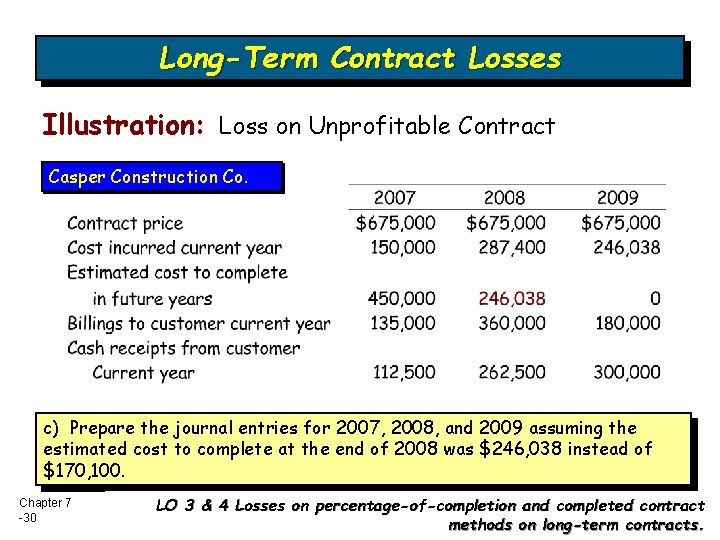 Long-Term Contract Losses

Illustration: Loss on Unprofitable Contract

Casper Construction Co.

| | 2007 | 2008 | 2009 |
|---|---|---|---|
| Contract price | \$675,000 | \$675,000 | \$675,000 |
| Cost incurred current year | 150,000 | 287,400 | 246,038 |
| Estimated cost to complete in future years | 450,000 | 246,038 | 0 |
| Billings to customer current year | 135,000 | 360,000 | 180,000 |
| Cash receipts from customer Current year | 112,500 | 262,500 | 300,000 |

c) Prepare the journal entries for 2007, 2008, and 2009 assuming the estimated cost to complete at the end of 2008 was \$246,038 instead of \$170,100.

Chapter 7 -30

LO 3 & 4 Losses on percentage-of-completion and completed contract methods on long-term contracts.